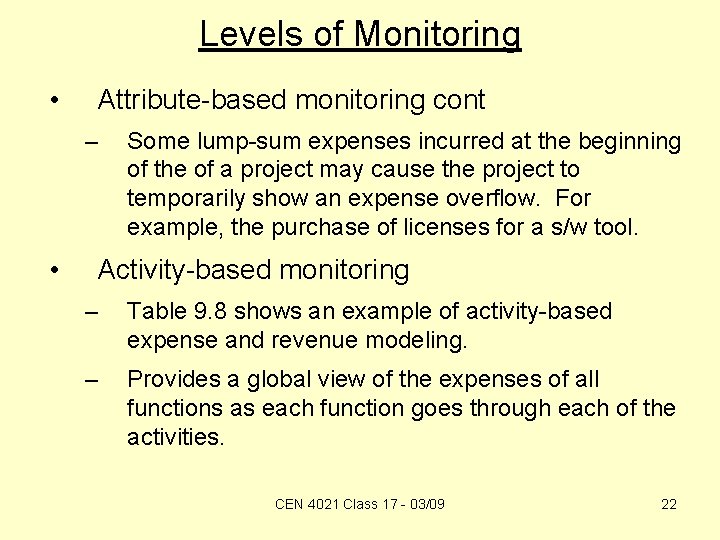 Levels of Monitoring

• Attribute-based monitoring cont

– Some lump-sum expenses incurred at the beginning of the of a project may cause the project to temporarily show an expense overflow. For example, the purchase of licenses for a s/w tool.

• Activity-based monitoring

– Table 9.8 shows an example of activity-based expense and revenue modeling.

– Provides a global view of the expenses of all functions as each function goes through each of the activities.

CEN 4021 Class 17 - 03/09

22